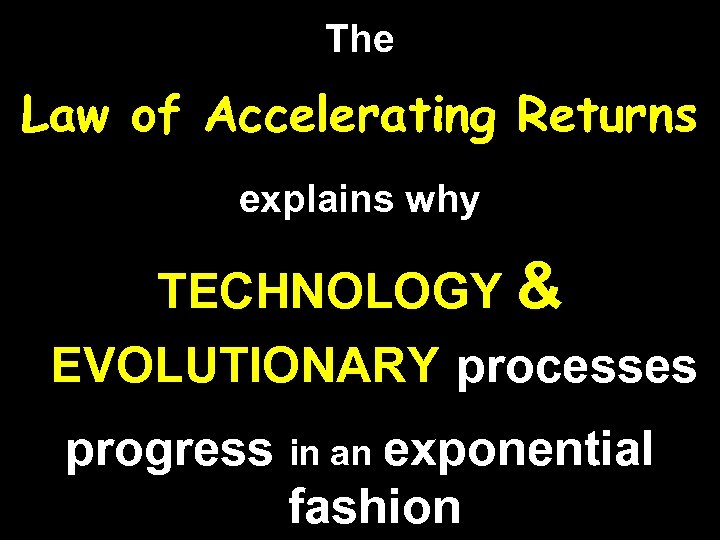 The

Law of Accelerating Returns

explains why

TECHNOLOGY &

EVOLUTIONARY processes

progress in an exponential fashion